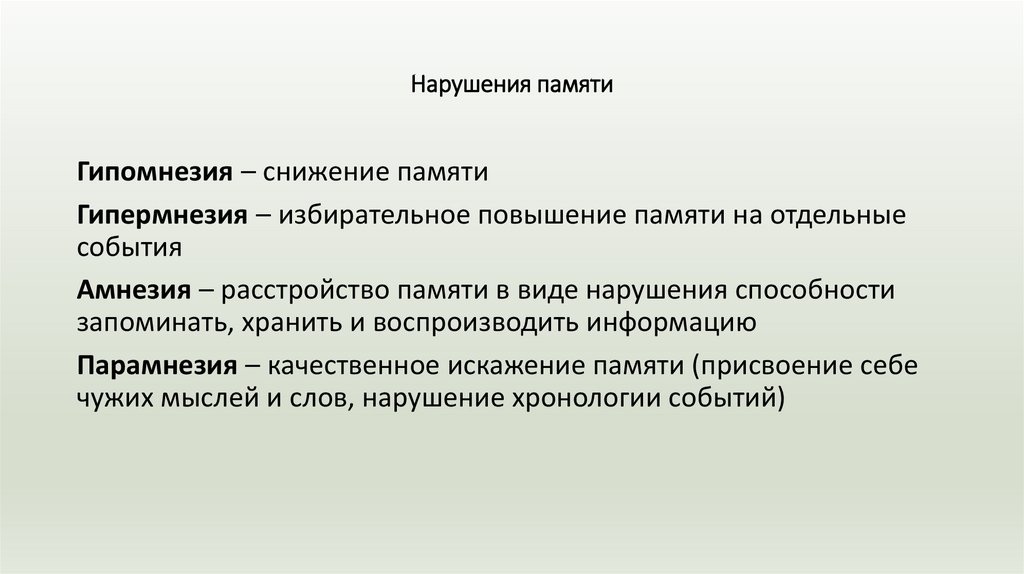 Нарушения памяти

Гипомнезия – снижение памяти

Гипермнезия – избирательное повышение памяти на отдельные события

Амнезия – расстройство памяти в виде нарушения способности запоминать, хранить и воспроизводить информацию

Парамнезия – качественное искажение памяти (присвоение себе чужих мыслей и слов, нарушение хронологии событий)